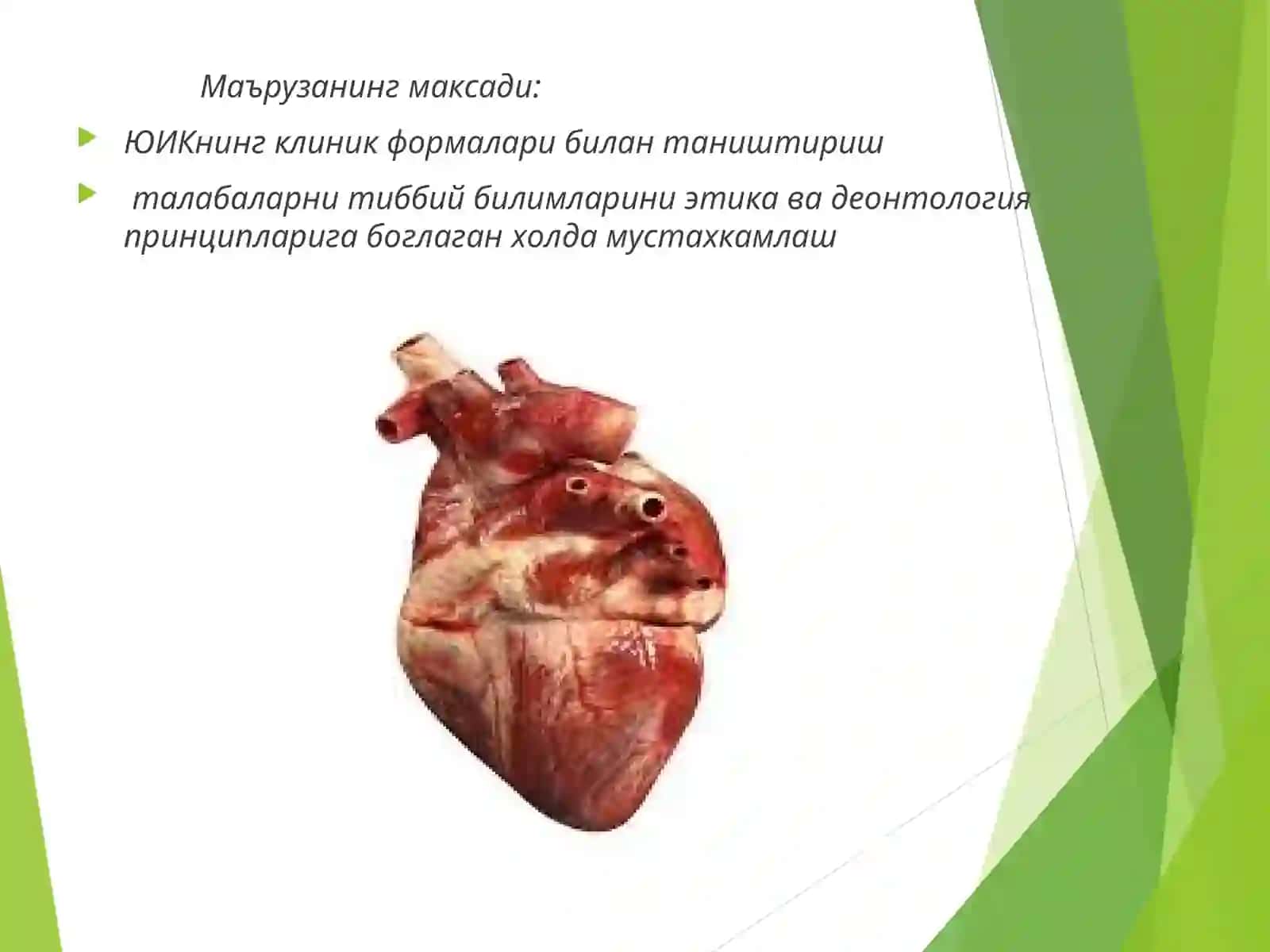 Маърузанинг максади:

ЮИКнинг клиник формалари билан таништириш

талабаларни тиббий билимларини этика ва деонтология принципларига боглаган холда мустахкамлаш